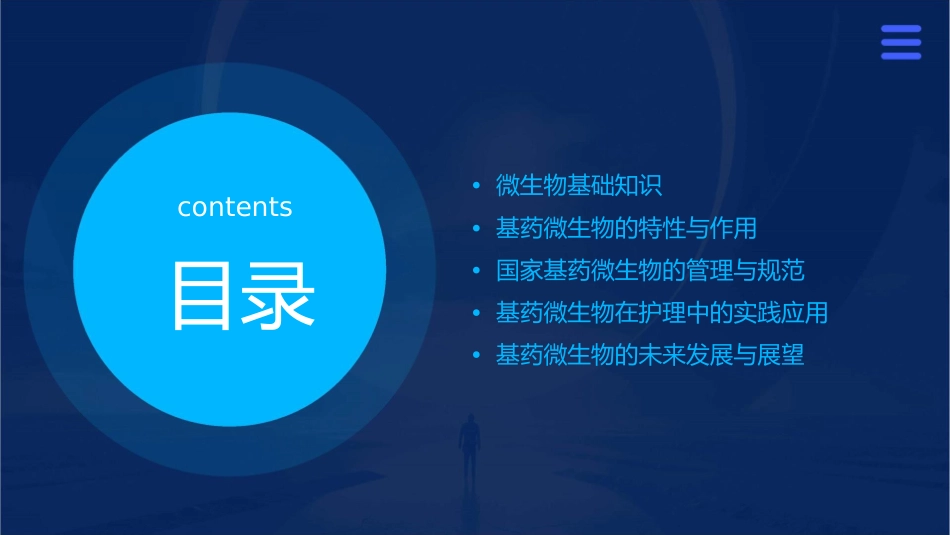 contents

目录

• 微生物基础知识
• 基药微生物的特性与作用
• 国家基药微生物的管理与规范
• 基药微生物在护理中的实践应用
• 基药微生物的未来发展与展望